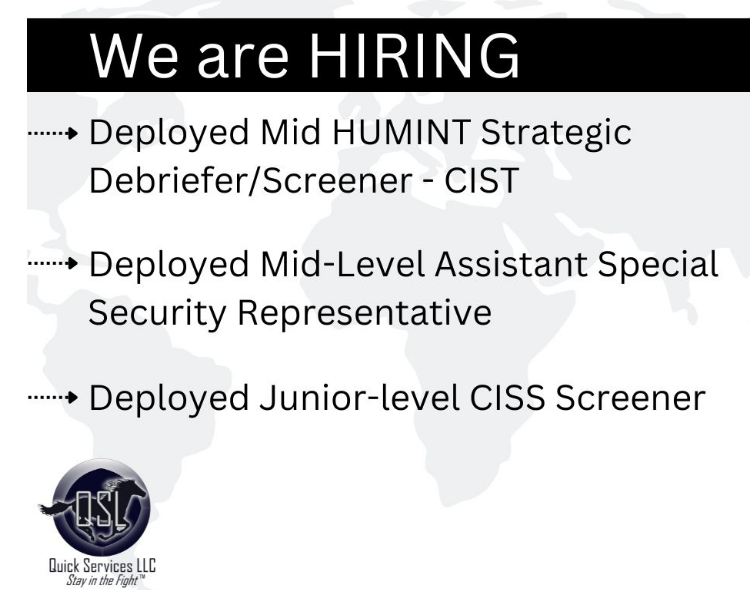 We are HIRING

Deployed Mid HUMINT Strategic Debriefer/Screener - CIST

Deployed Mid-Level Assistant Special Security Representative

Deployed Junior-level CISS Screener

QSL

Quick Services LLC
Stay in the Fight™